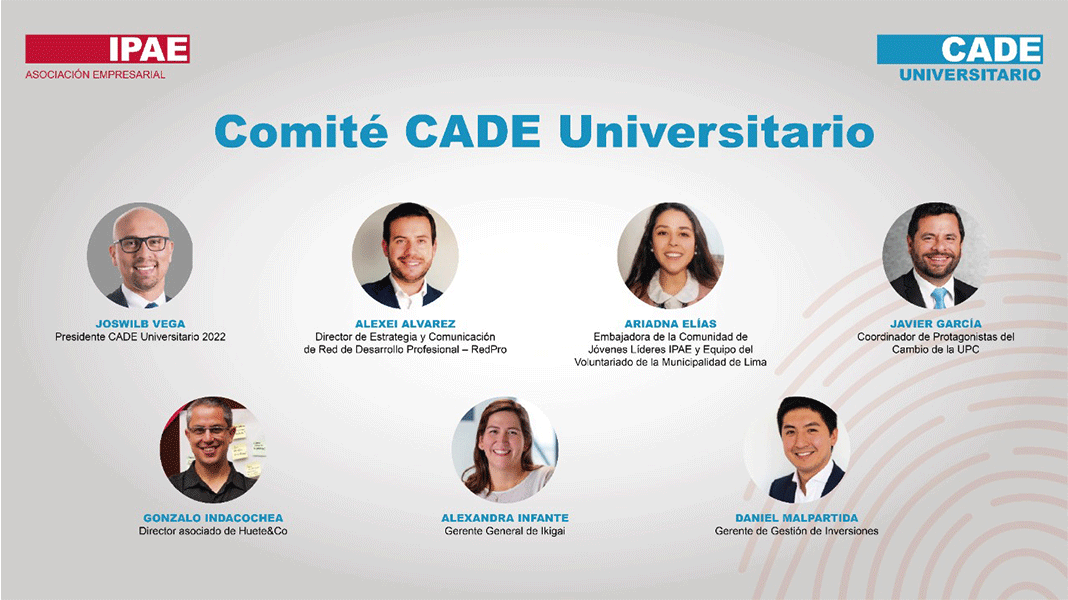 IPAE
ASOCIACIÓN EMPRESARIAL

CADE
UNIVERSITARIO

Comité CADE Universitario

JOSWILB VEGA
Presidente CADE Universitario 2022

ALEXEI ALVAREZ
Director de Estrategia y Comunicación de Red de Desarrollo Profesional – RedPro

ARIADNA ELÍAS
Embajadora de la Comunidad de Jóvenes Líderes IPAE y Equipo del Voluntariado de la Municipalidad de Lima

JAVIER GARCÍA
Coordinador de Protagonistas del Cambio de la UPC

GONZALO INDACOCHEA
Director asociado de Huete&Co

ALEXANDRA INFANTE
Gerente General de Ikigai

DANIEL MALPARTIDA
Gerente de Gestión de Inversiones